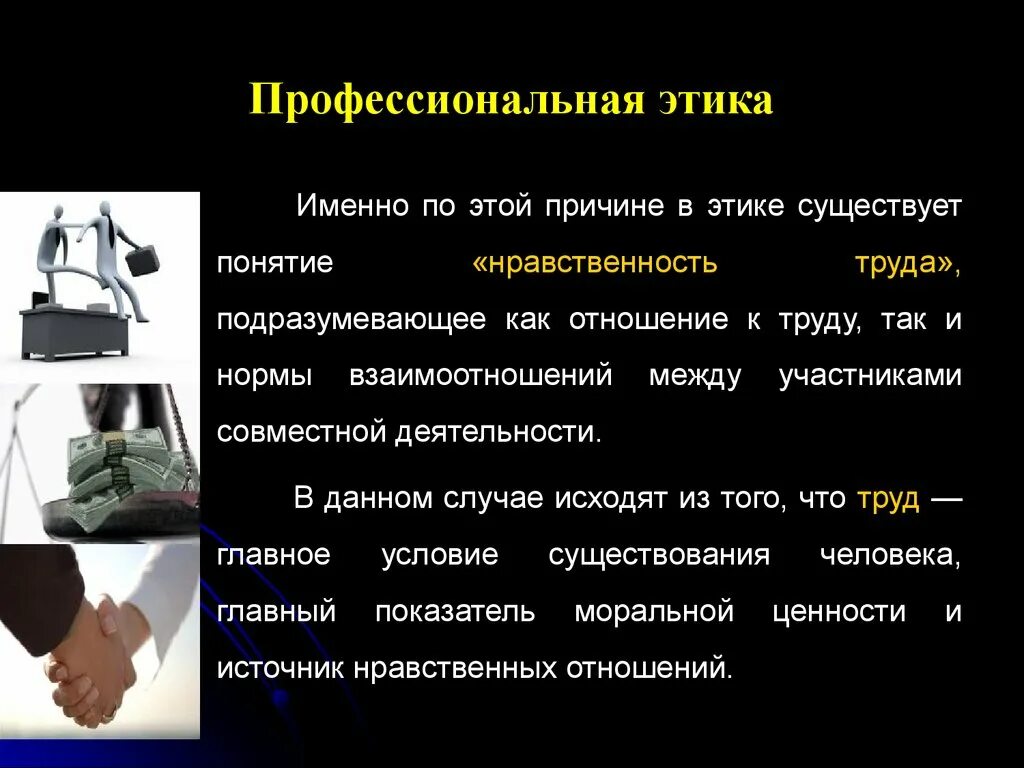 Профессиональная этика

Именно по этой причине в этике существует понятие «нравственность труда», подразумевающее как отношение к труду, так и нормы взаимоотношений между участниками совместной деятельности.

В данном случае исходят из того, что труд — главное условие существования человека, главный показатель моральной ценности и источник нравственных отношений.